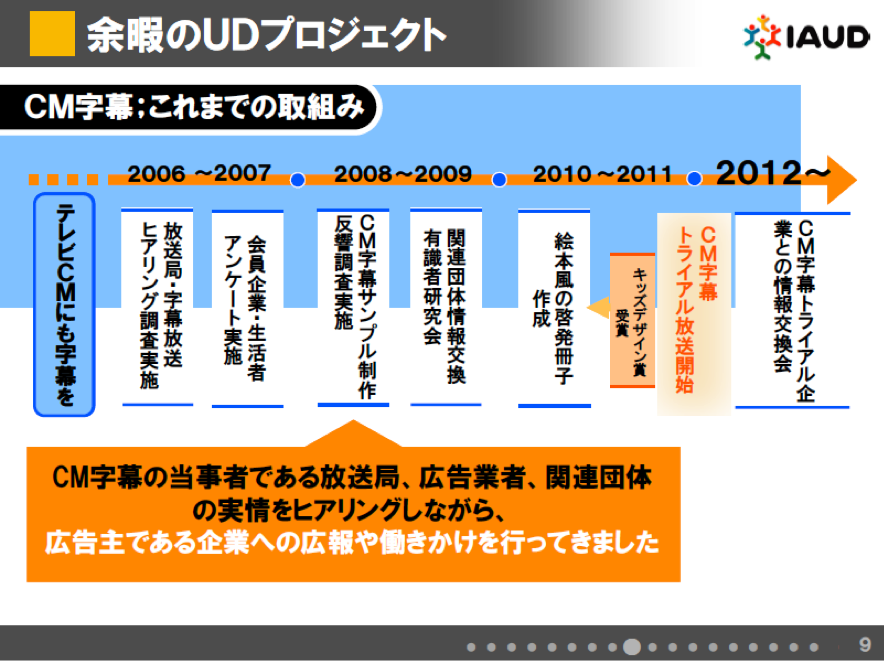 余暇のUDプロジェクト

IAUD

CM字幕;これまでの取組み

2006 ～2007

2008～2009

2010 ～2011

2012～

テレビCMにも字幕を

放送局・字幕放送ヒアリング調査実施

会員企業・生活者アンケート実施

CM字幕サンプル制作反響調査実施

関連団体情報交換有識者研究会

絵本風の啓発冊子作成

キッズデザイン賞受賞

CM字幕トライアル放送開始

CM字幕トライアル企業との情報交換会

CM字幕の当事者である放送局、広告業者、関連団体の実情をヒアリングしながら、広告主である企業への広報や働きかけを行ってきました

9